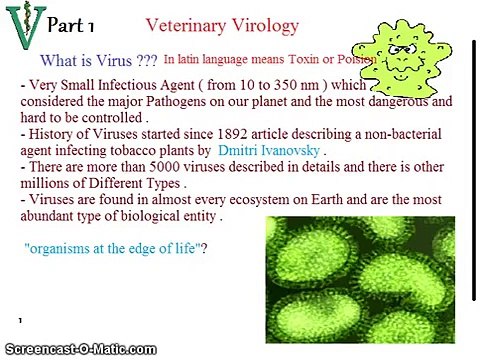 V Part 1 Veterinary Virology

What is Virus ??? In latin language means Toxin or Poision

- Very Small Infectious Agent ( from 10 to 350 nm ) which considered the major Pathogens on our planet and the most dangerous and hard to be controlled .
- History of Viruses started since 1892 article describing a non-bacterial agent infecting tobacco plants by Dmitri Ivanovsky .
- There are more than 5000 viruses described in details and there is other millions of Different Types .
- Viruses are found in almost every ecosystem on Earth and are the most abundant type of biological entity .

"organisms at the edge of life"?

1

Screencast-O-Matic.com